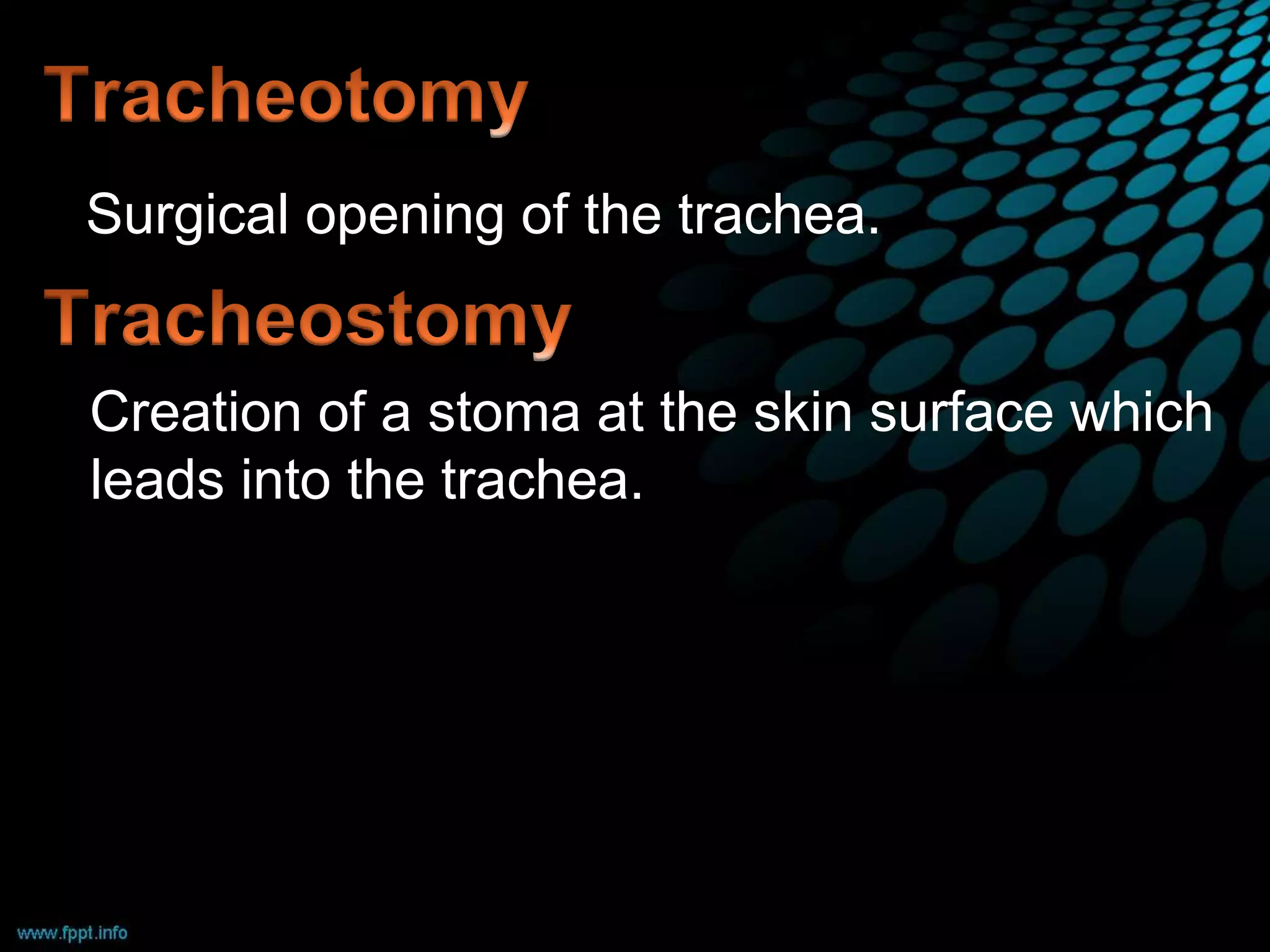 Tracheotomy

Surgical opening of the trachea.

Tracheostomy

Creation of a stoma at the skin surface which leads into the trachea.

www.fppt.info